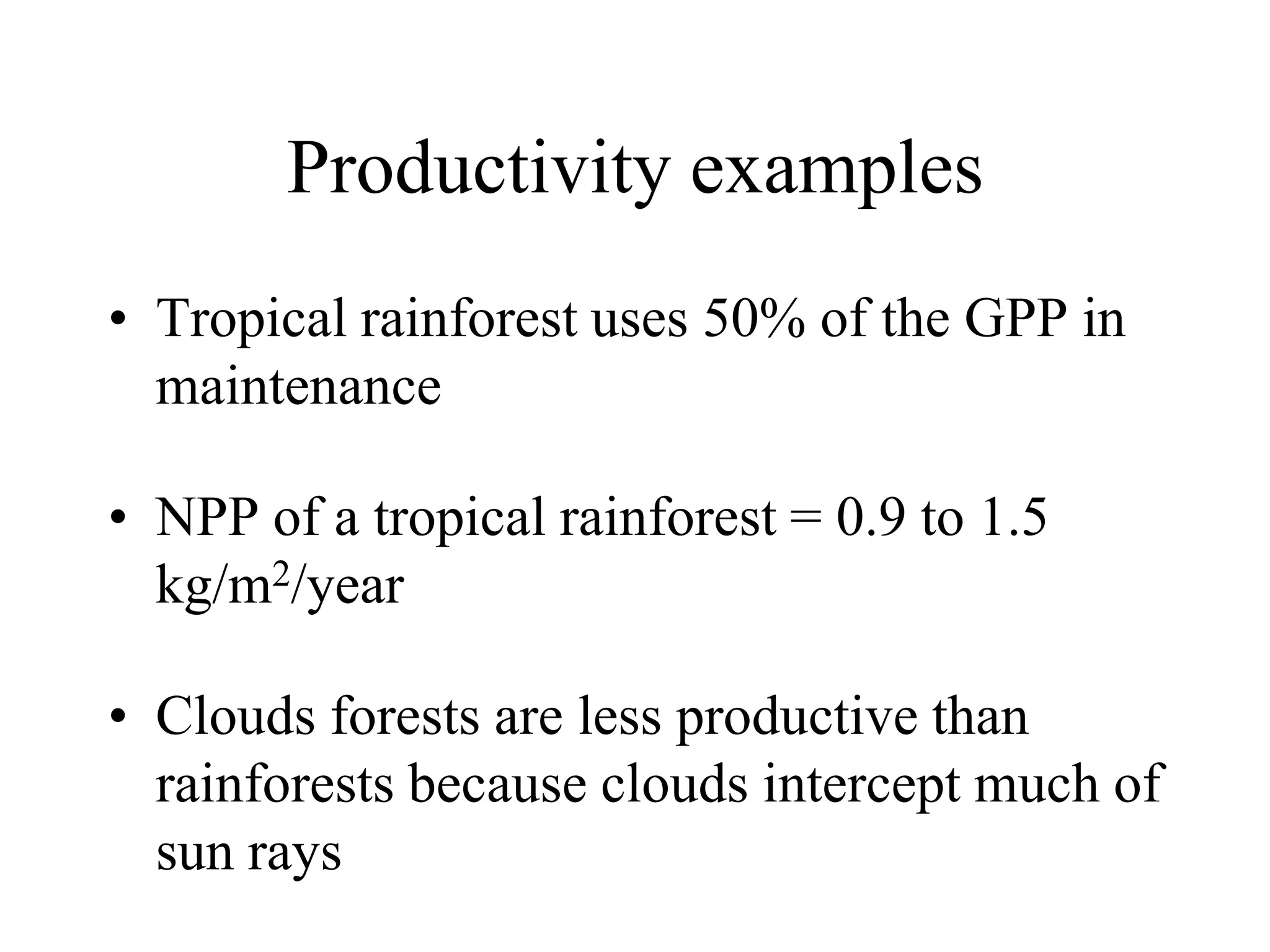 Productivity examples

• Tropical rainforest uses 50% of the GPP in maintenance

• NPP of a tropical rainforest = 0.9 to 1.5 kg/m$^2$/year

• Clouds forests are less productive than rainforests because clouds intercept much of sun rays